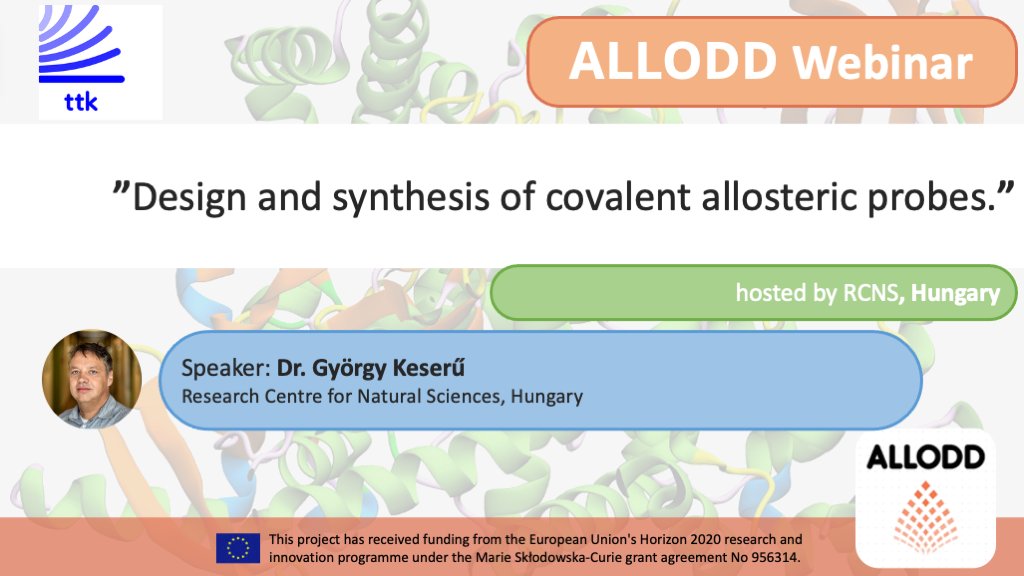 ttk

ALLODD Webinar

”Design and synthesis of covalent allosteric probes.”

hosted by RCNS, Hungary

Speaker: Dr. György Keserű
Research Centre for Natural Sciences, Hungary

ALLODD

This project has received funding from the European Union's Horizon 2020 research and innovation programme under the Marie Skłodowska-Curie grant agreement No 956314.